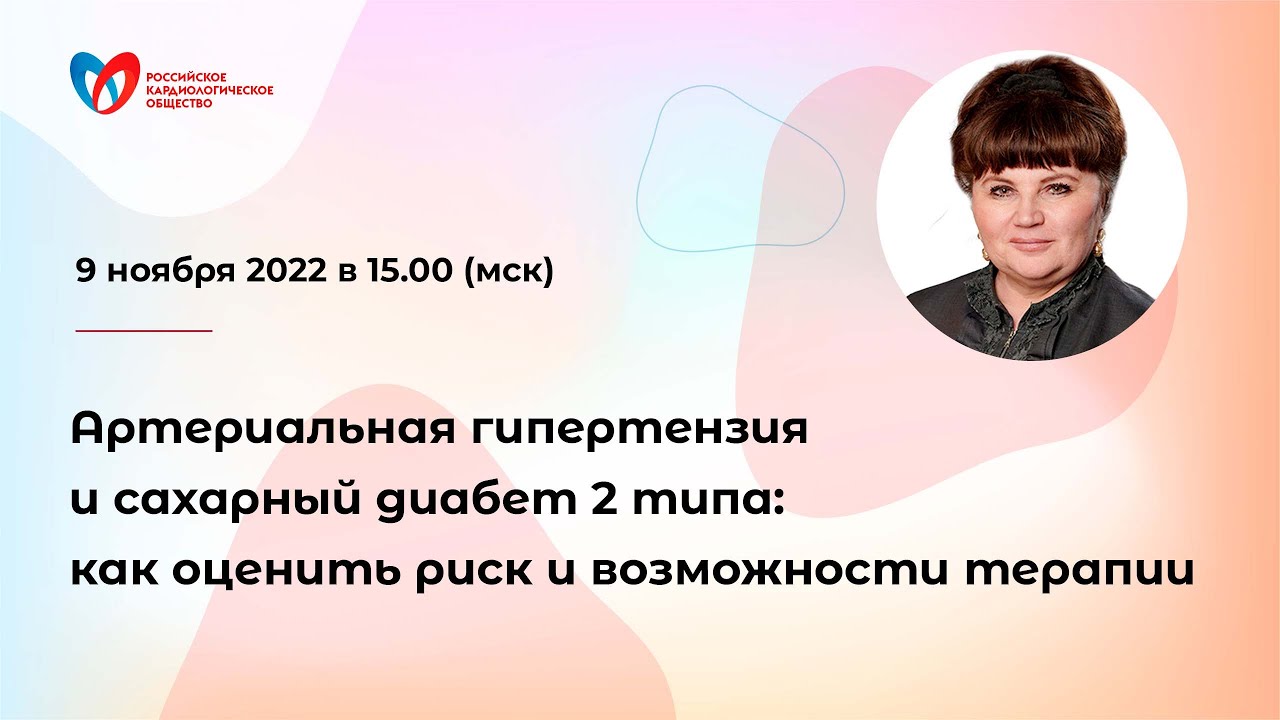 РОССИЙСКОЕ КАРДИОЛОГИЧЕСКОЕ ОБЩЕСТВО

9 ноября 2022 в 15.00 (мск)

Артериальная гипертензия и сахарный диабет 2 типа: как оценить риск и возможности терапии